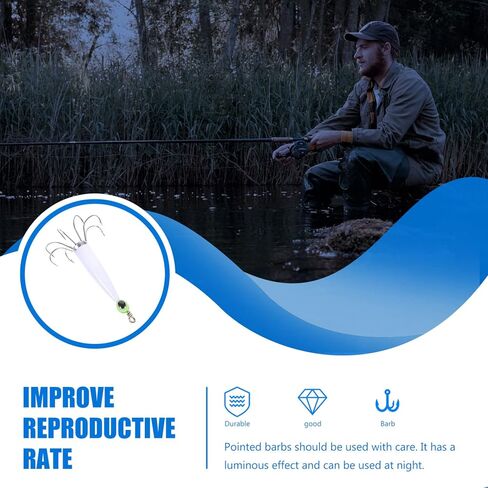 IMPROVE REPRODUCTIVE RATE

Durable

good

Barb

Pointed barbs should be used with care. It has a luminous effect and can be used at night.